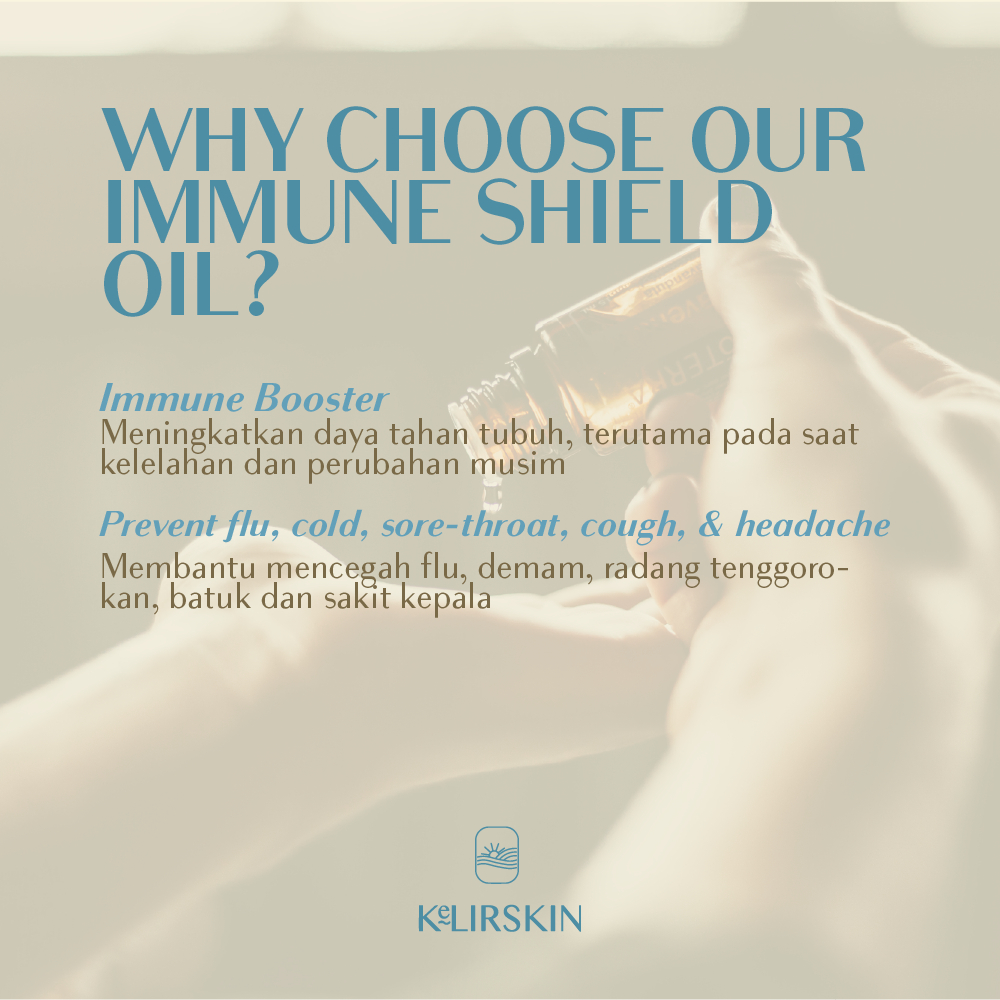 WHY CHOOSE OUR IMMUNE SHIELD OIL?

Immune Booster
Meningkatkan daya tahan tubuh, terutama pada saat kelelahan dan perubahan musim

Prevent flu, cold, sore-throat, cough, & headache
Membantu mencegah flu, demam, radang tenggorokan, batuk dan sakit kepala

KeLIRSKIN